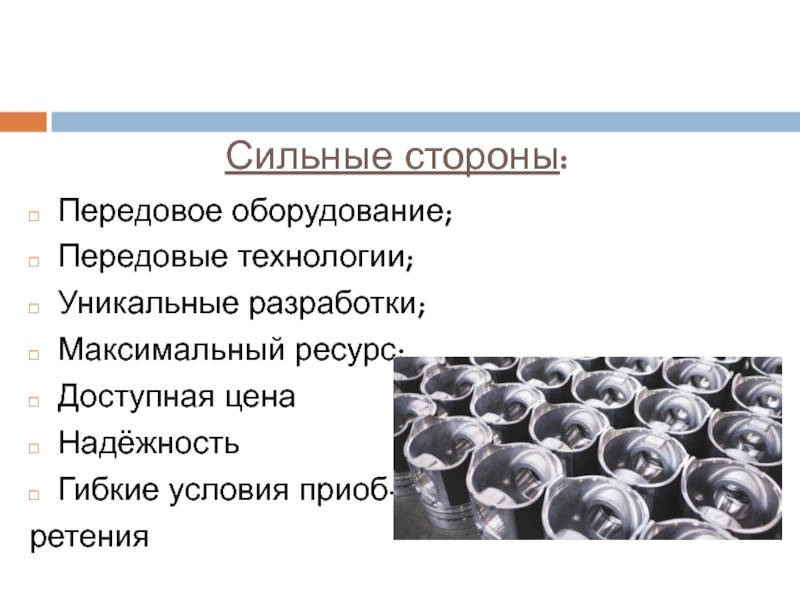 Сильные стороны:

Передовое оборудование;

Передовые технологии;

Уникальные разработки;

Максимальный ресурс;

Доступная цена

Надёжность

Гибкие условия приобретения